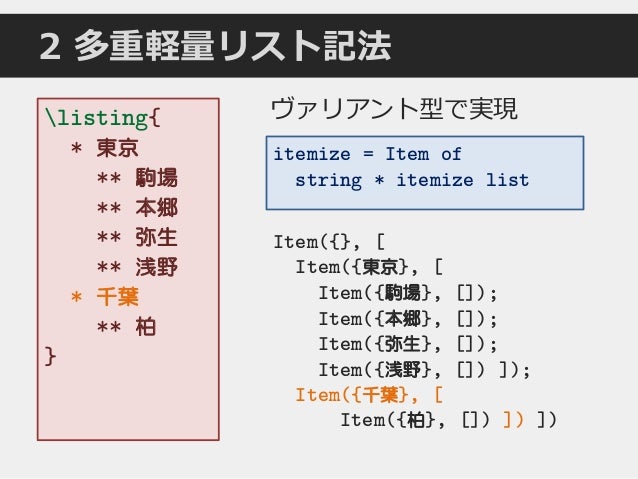 2 多重軽量リスト記法

\listing{
* 東京
** 駒場
** 本郷
** 弥生
** 浅野
* 千葉
** 柏
}

ヴァリアント型で実現

itemize = Item of
string * itemize list

Item({}, [
Item({東京}, [
Item({駒場}, []);
Item({本郷}, []);
Item({弥生}, []);
Item({浅野}, []) ]);
Item({千葉}, [
Item({柏}, []) ]) ])